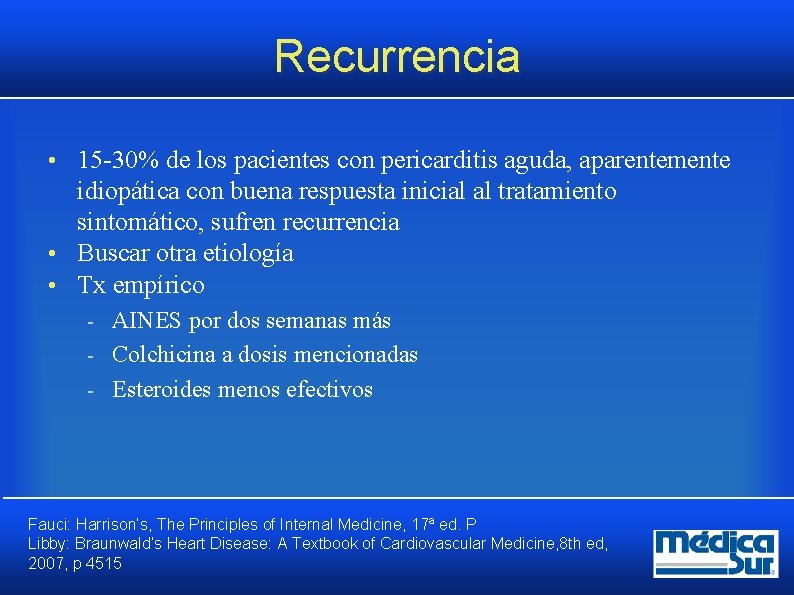 Recurrencia

• 15-30% de los pacientes con pericarditis aguda, aparentemente idiopática con buena respuesta inicial al tratamiento sintomático, sufren recurrencia
• Buscar otra etiología
• Tx empírico
- AINES por dos semanas más
- Colchicina a dosis mencionadas
- Esteroides menos efectivos

Fauci: Harrison's, The Principles of Internal Medicine, 17ª ed. P
Libby: Braunwald's Heart Disease: A Textbook of Cardiovascular Medicine,8th ed, 2007, p 4515

Médica Sur